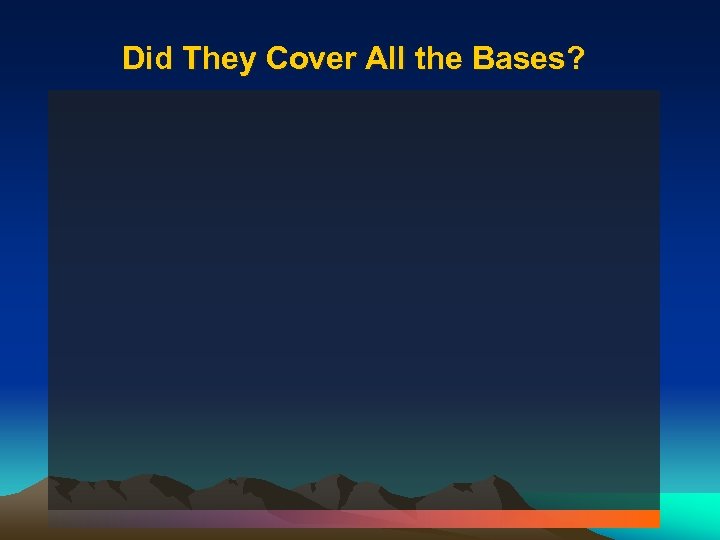 Did They Cover All the Bases?